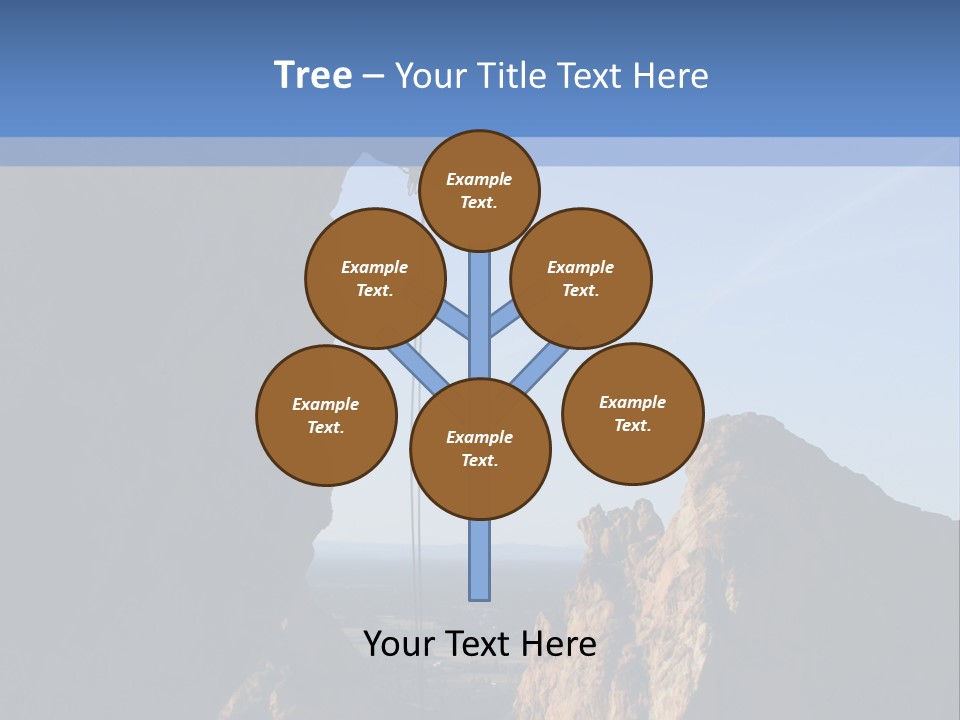 Tree – Your Title Text Here

Example Text.

Example Text.

Example Text.

Example Text.

Example Text.

Example Text.

Your Text Here